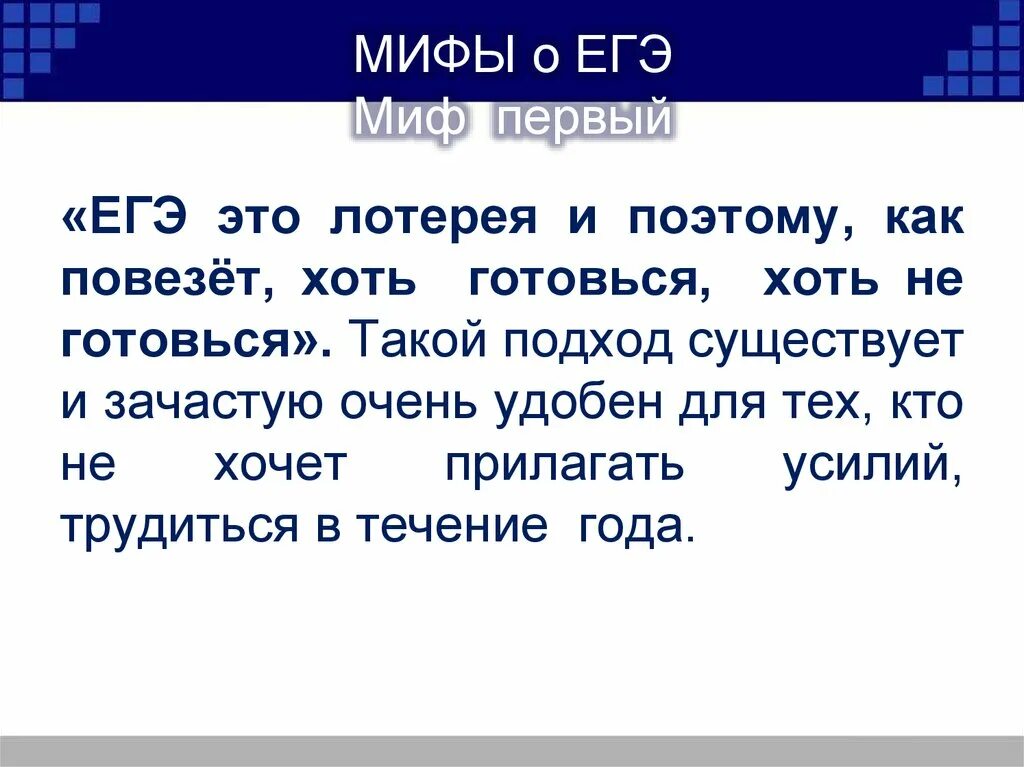 МИФЫ о ЕГЭ
Миф первый

«ЕГЭ это лотерея и поэтому, как повезёт, хоть готовься, хоть не готовься». Такой подход существует и зачастую очень удобен для тех, кто не хочет прилагать усилий, трудиться в течение года.